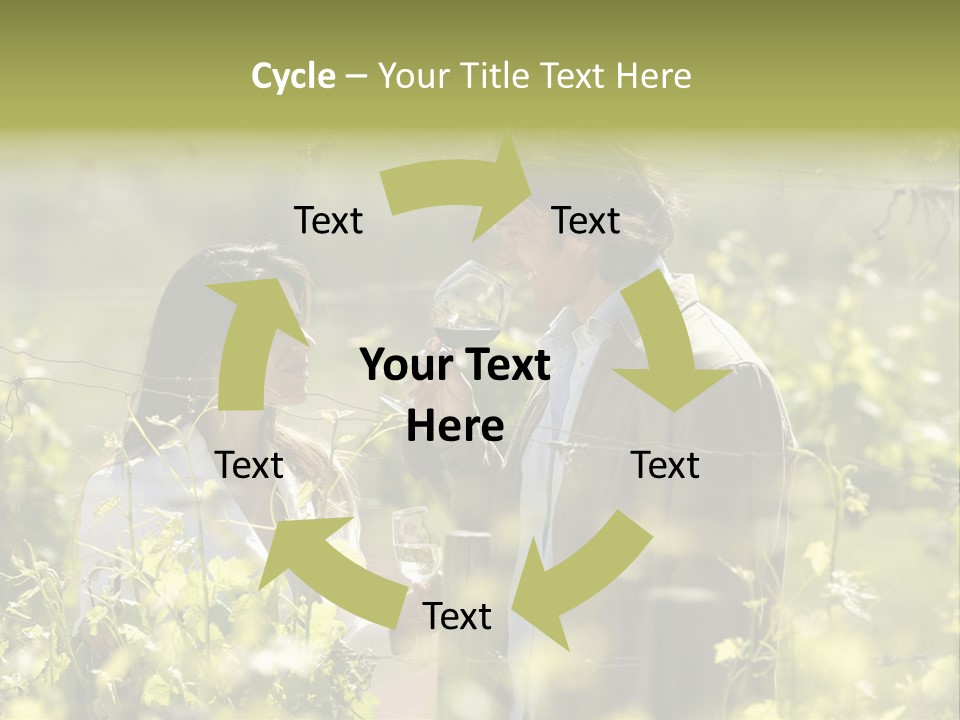 Cycle – Your Title Text Here

Text

Text

Your Text Here

Text

Text

Text